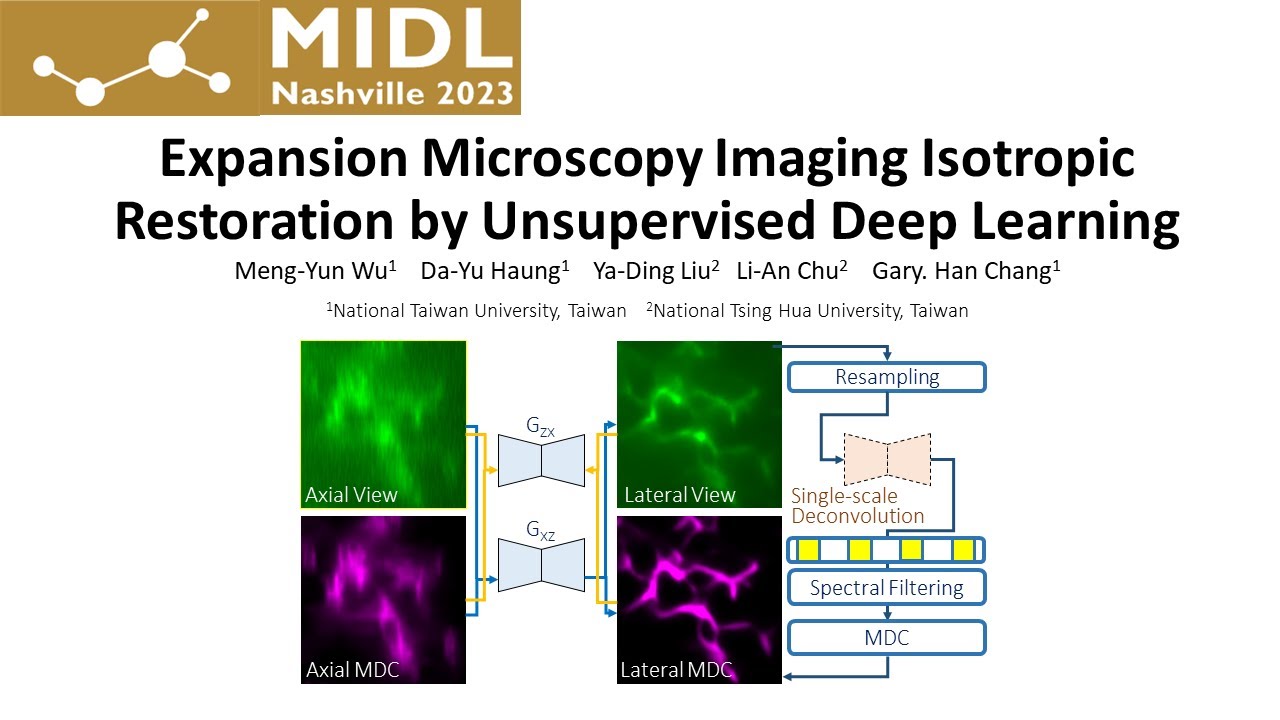 MIDL
Nashville 2023

Expansion Microscopy Imaging Isotropic Restoration by Unsupervised Deep Learning

Meng-Yun Wu$^1$ Da-Yu Haung$^1$ Ya-Ding Liu$^2$ Li-An Chu$^2$ Gary. Han Chang$^1$

$^1$National Taiwan University, Taiwan $^2$National Tsing Hua University, Taiwan

Axial View

Axial MDC

$G_{ZX}$

$G_{XZ}$

Lateral View

Lateral MDC

Resampling

Single-scale Deconvolution

Spectral Filtering

MDC